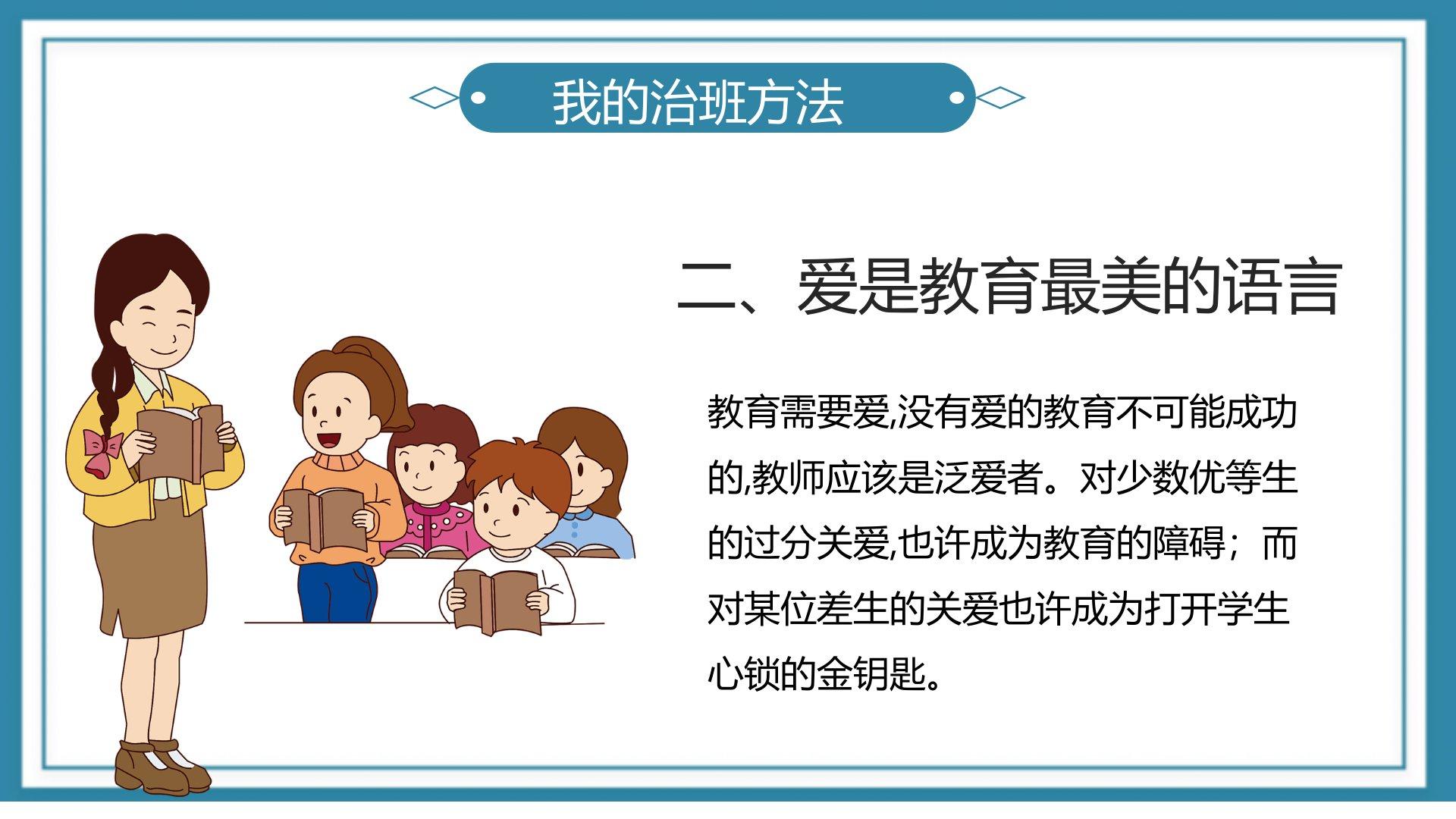 我的治班方法

二、爱是教育最美的语言

教育需要爱,没有爱的教育不可能成功的,教师应该是泛爱者。对少数优等生的过分关爱,也许成为教育的障碍；而对某位差生的关爱也许成为打开学生心锁的金钥匙。